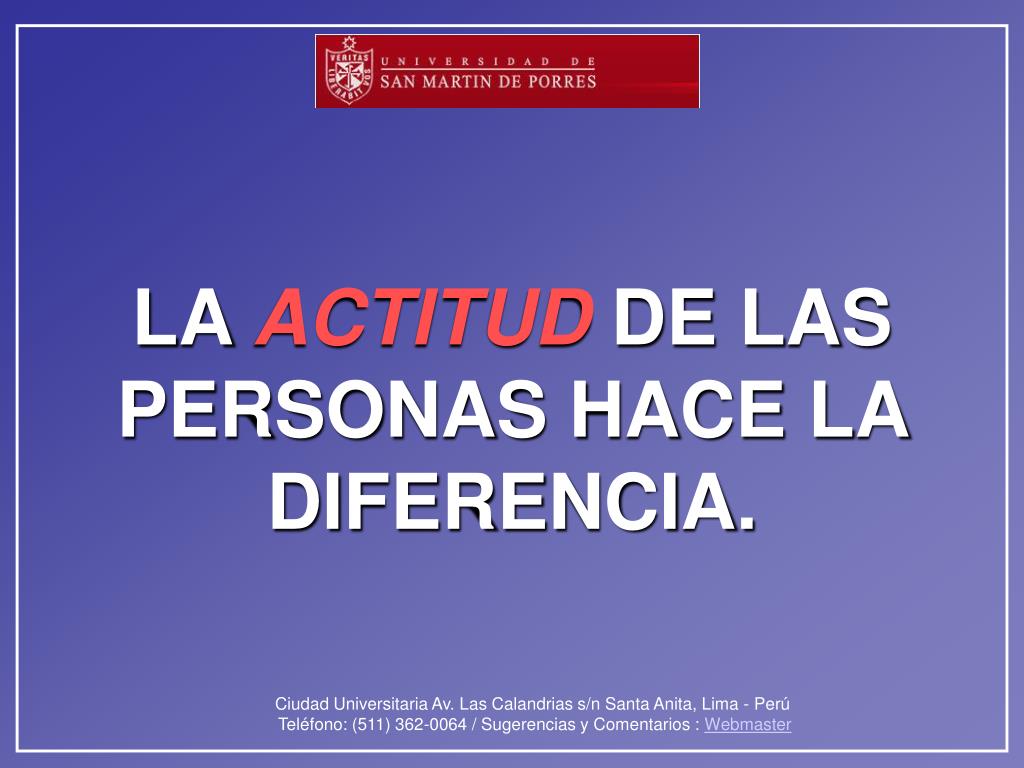 VERITAS LIBERABIT VOS
UNIVERSIDAD DE
SAN MARTIN DE PORRES

LA ACTITUD DE LAS PERSONAS HACE LA DIFERENCIA.

Ciudad Universitaria Av. Las Calandrias s/n Santa Anita, Lima - Perú
Teléfono: (511) 362-0064 / Sugerencias y Comentarios : Webmaster